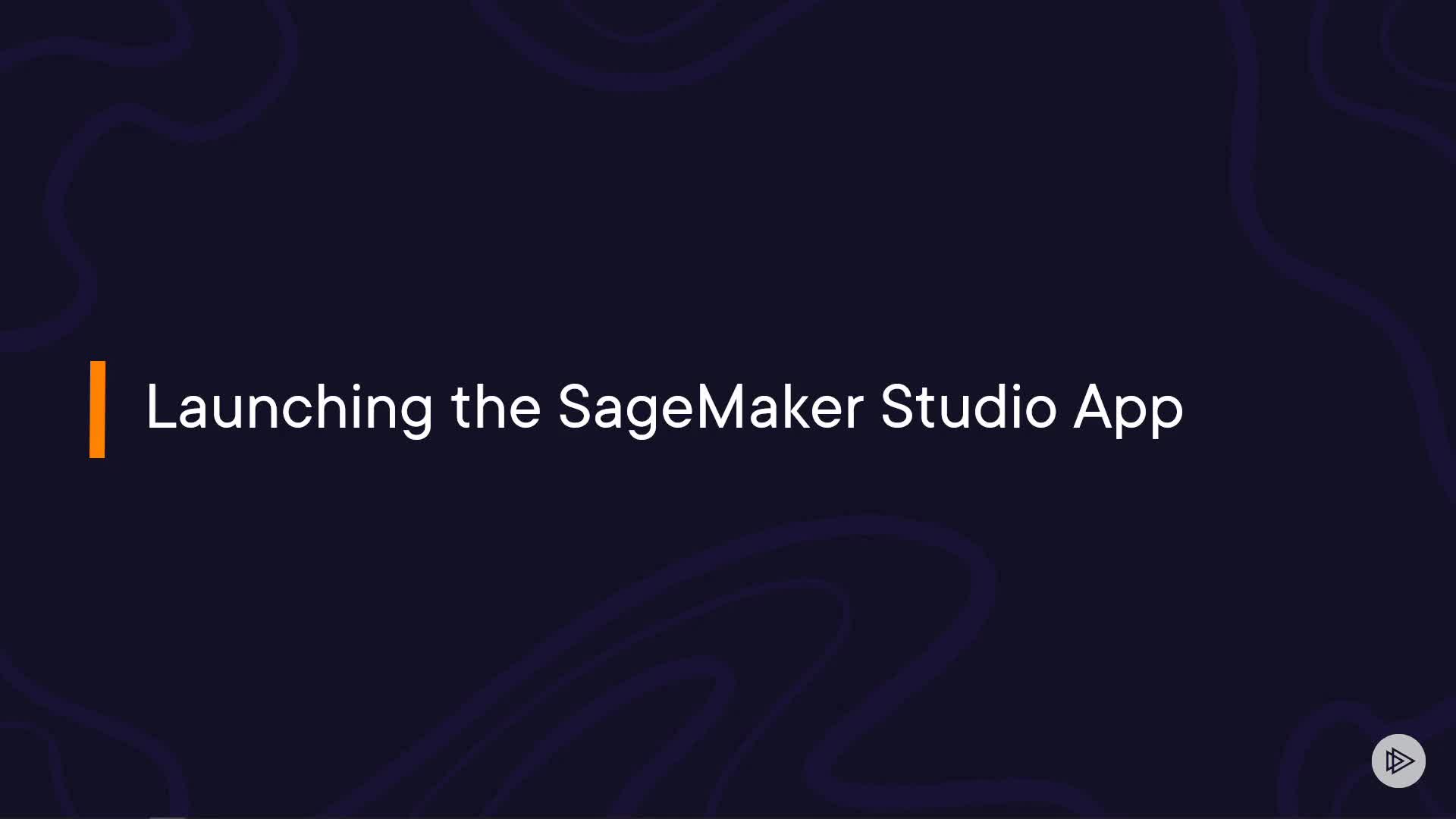 Launching the SageMaker Studio App